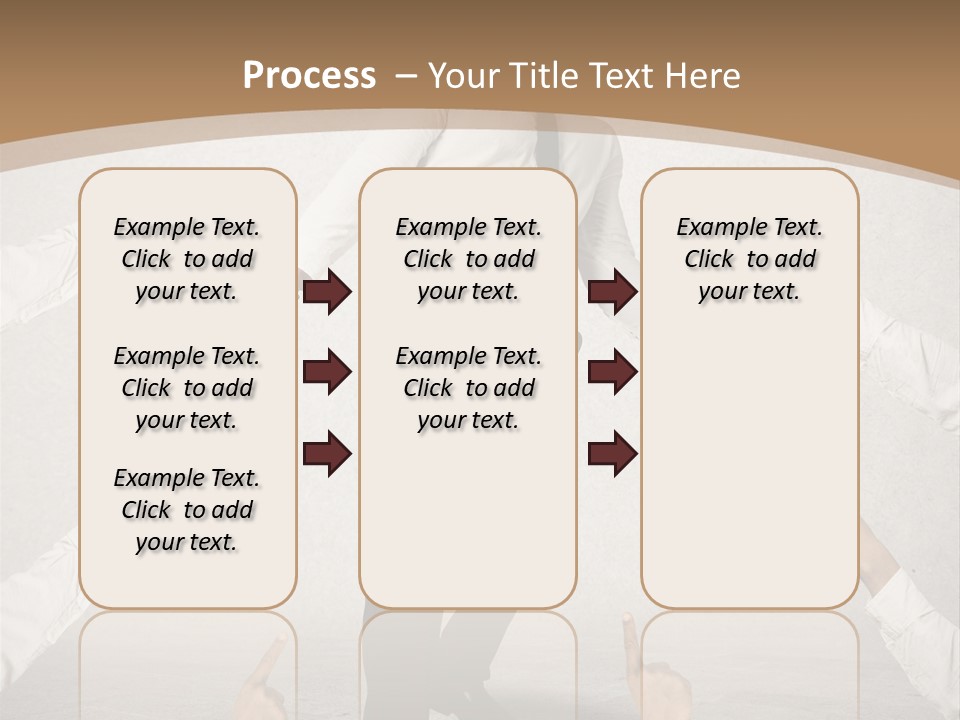 Process – Your Title Text Here

Example Text. Click to add your text.

Example Text. Click to add your text.

Example Text. Click to add your text.

Example Text. Click to add your text.

Example Text. Click to add your text.

Example Text. Click to add your text.